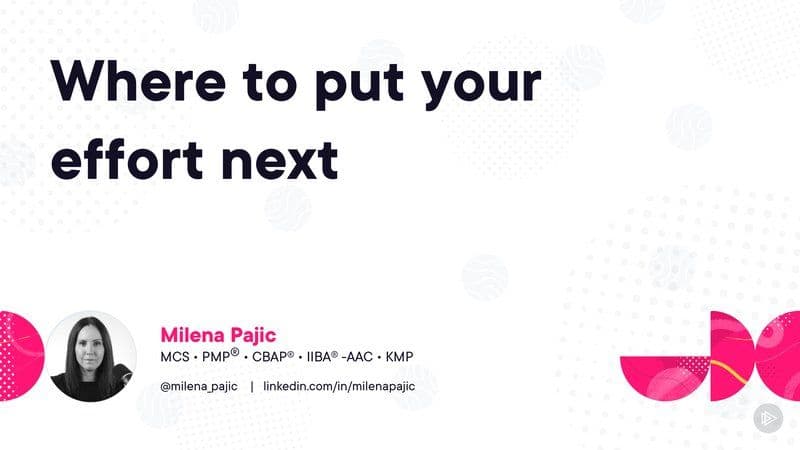 Where to put your effort next

Milena Pajic

MCS • PMP® • CBAP® • IIBA® -AAC • KMP

@milena_pajic | linkedin.com/in/milenapajic